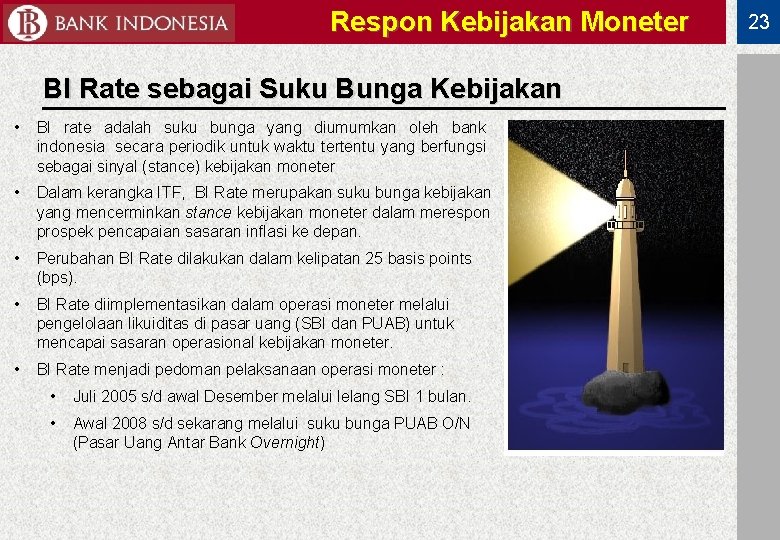 BANK INDONESIA

Respon Kebijakan Moneter

23

BI Rate sebagai Suku Bunga Kebijakan

• BI rate adalah suku bunga yang diumumkan oleh bank indonesia secara periodik untuk waktu tertentu yang berfungsi sebagai sinyal (stance) kebijakan moneter

• Dalam kerangka ITF, BI Rate merupakan suku bunga kebijakan yang mencerminkan stance kebijakan moneter dalam merespon prospek pencapaian sasaran inflasi ke depan.

• Perubahan BI Rate dilakukan dalam kelipatan 25 basis points (bps).

• BI Rate diimplementasikan dalam operasi moneter melalui pengelolaan likuiditas di pasar uang (SBI dan PUAB) untuk mencapai sasaran operasional kebijakan moneter.

• BI Rate menjadi pedoman pelaksanaan operasi moneter :

• Juli 2005 s/d awal Desember melalui lelang SBI 1 bulan.

• Awal 2008 s/d sekarang melalui suku bunga PUAB O/N (Pasar Uang Antar Bank Overnight)